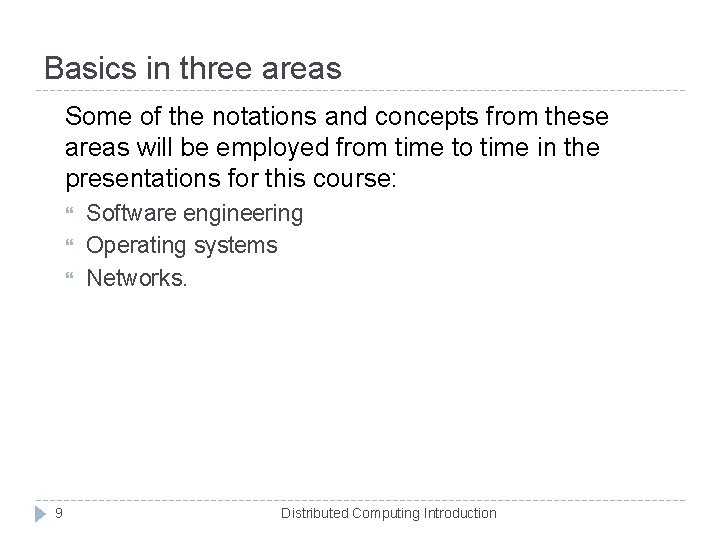 Basics in three areas

Some of the notations and concepts from these areas will be employed from time to time in the presentations for this course:

- Software engineering
- Operating systems
- Networks.

9

Distributed Computing Introduction